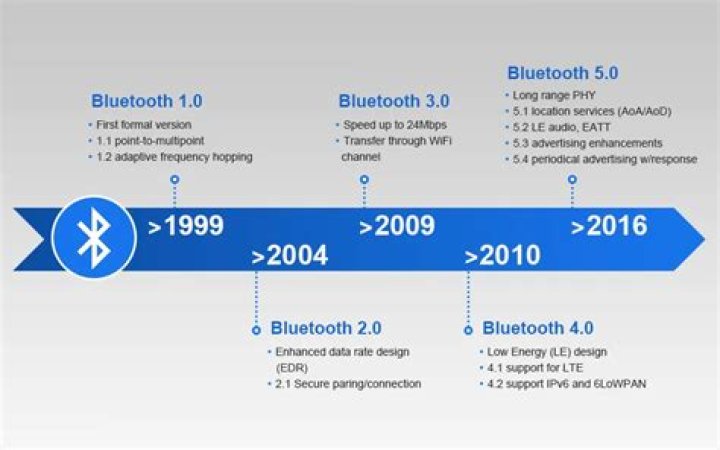 Bluetooth 1.0
• First formal version
• 1.1 point-to-multipoint
• 1.2 adaptive frequency hopping

Bluetooth 3.0
• Speed up to 24Mbps
• Transfer through WiFi channel

Bluetooth 5.0
• Long range PHY
• 5.1 location services (AoA/AoD)
• 5.2 LE audio, EATT
• 5.3 advertising enhancements
• 5.4 periodical advertising w/response

>1999

>2004

>2009

>2010

>2016

Bluetooth 2.0
• Enhanced data rate design (EDR)
• 2.1 Secure paring/connection

Bluetooth 4.0
• Low Energy (LE) design
• 4.1 support for LTE
• 4.2 support IPv6 and 6LoWPAN